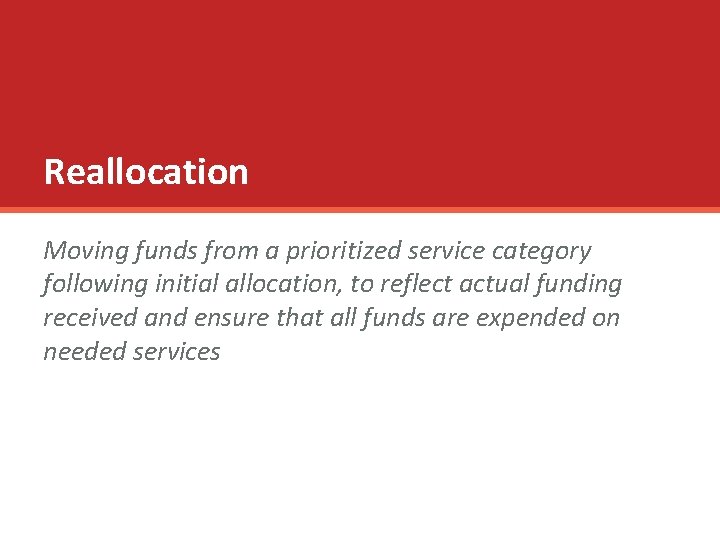 Reallocation

Moving funds from a prioritized service category following initial allocation, to reflect actual funding received and ensure that all funds are expended on needed services